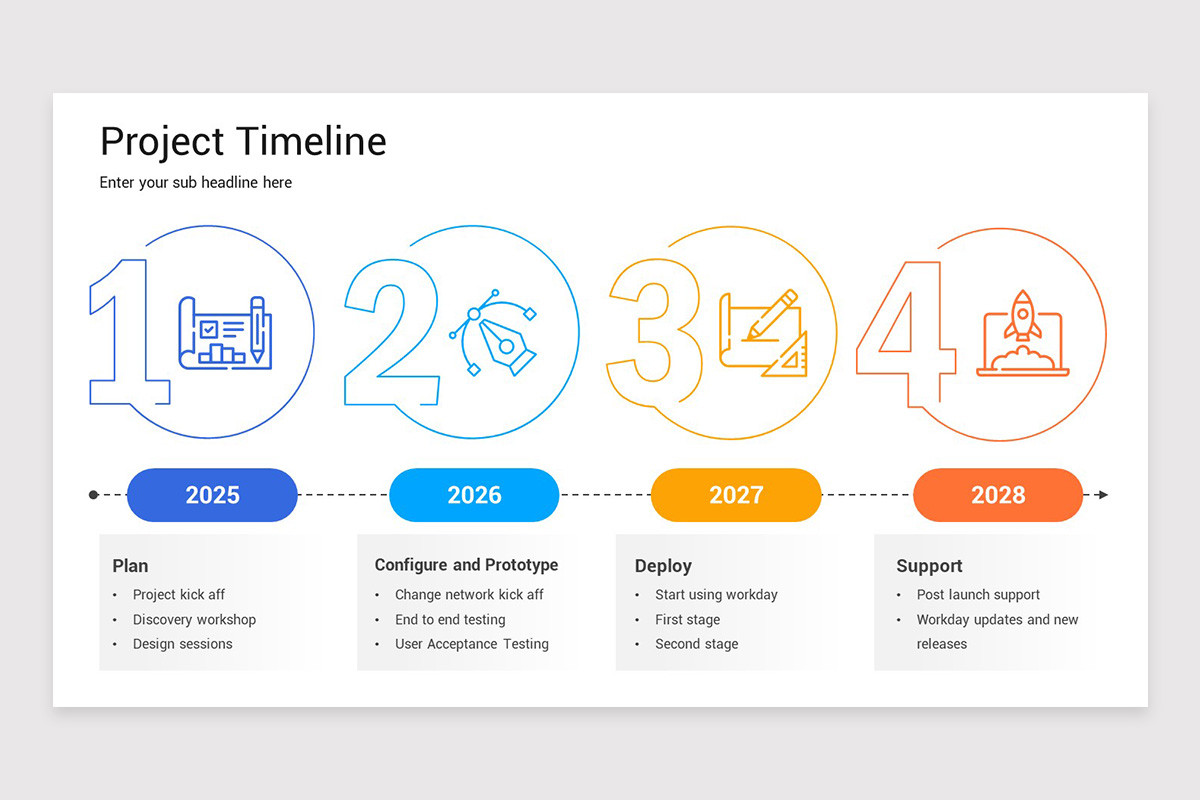 Project Timeline

Enter your sub headline here

1

2

3

4

2025

2026

2027

2028

Plan
- Project kick aff
- Discovery workshop
- Design sessions

Configure and Prototype
- Change network kick aff
- End to end testing
- User Acceptance Testing

Deploy
- Start using workday
- First stage
- Second stage

Support
- Post launch support
- Workday updates and new releases